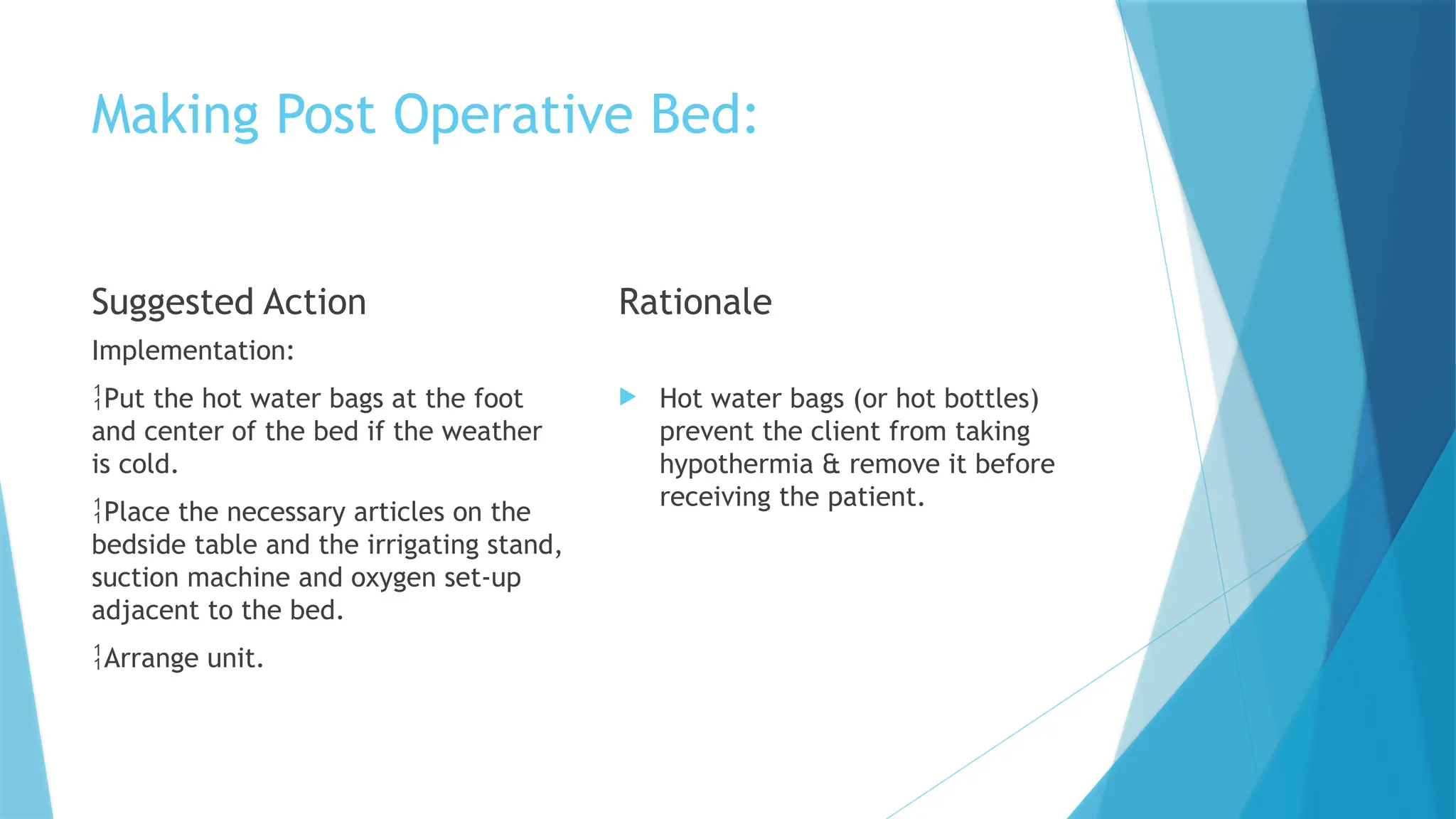 Making Post Operative Bed:

Suggested Action

Implementation:

Put the hot water bags at the foot and center of the bed if the weather is cold.

Place the necessary articles on the bedside table and the irrigating stand, suction machine and oxygen set-up adjacent to the bed.

Arrange unit.

Rationale

Hot water bags (or hot bottles) prevent the client from taking hypothermia & remove it before receiving the patient.